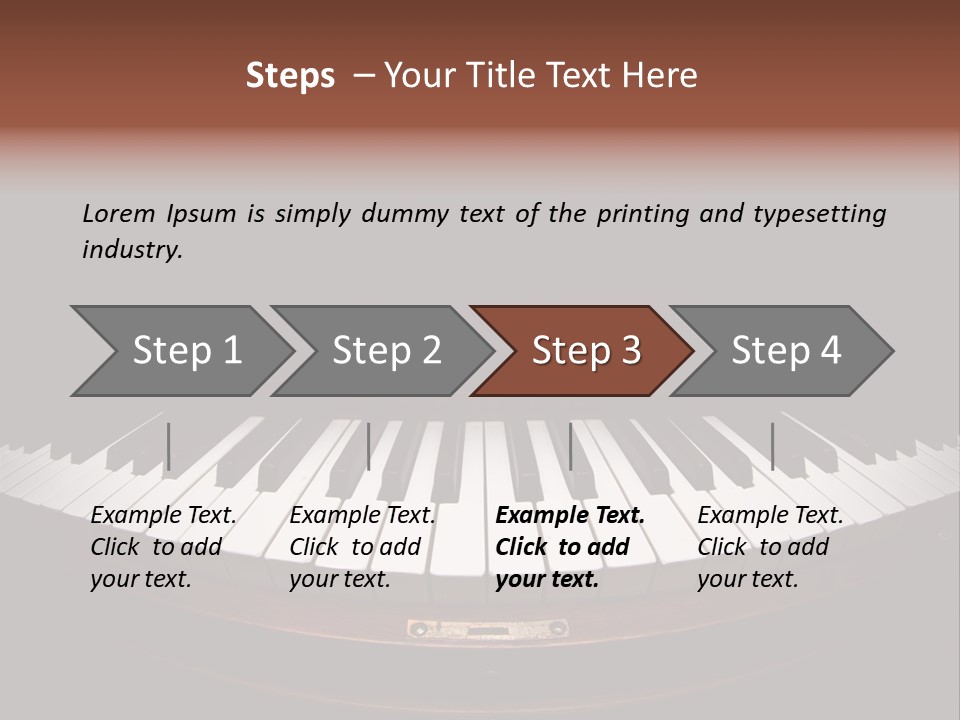 Steps – Your Title Text Here

Lorem Ipsum is simply dummy text of the printing and typesetting industry.

Step 1

Step 2

Step 3

Step 4

Example Text. Click to add your text.

Example Text. Click to add your text.

Example Text. Click to add your text.

Example Text. Click to add your text.